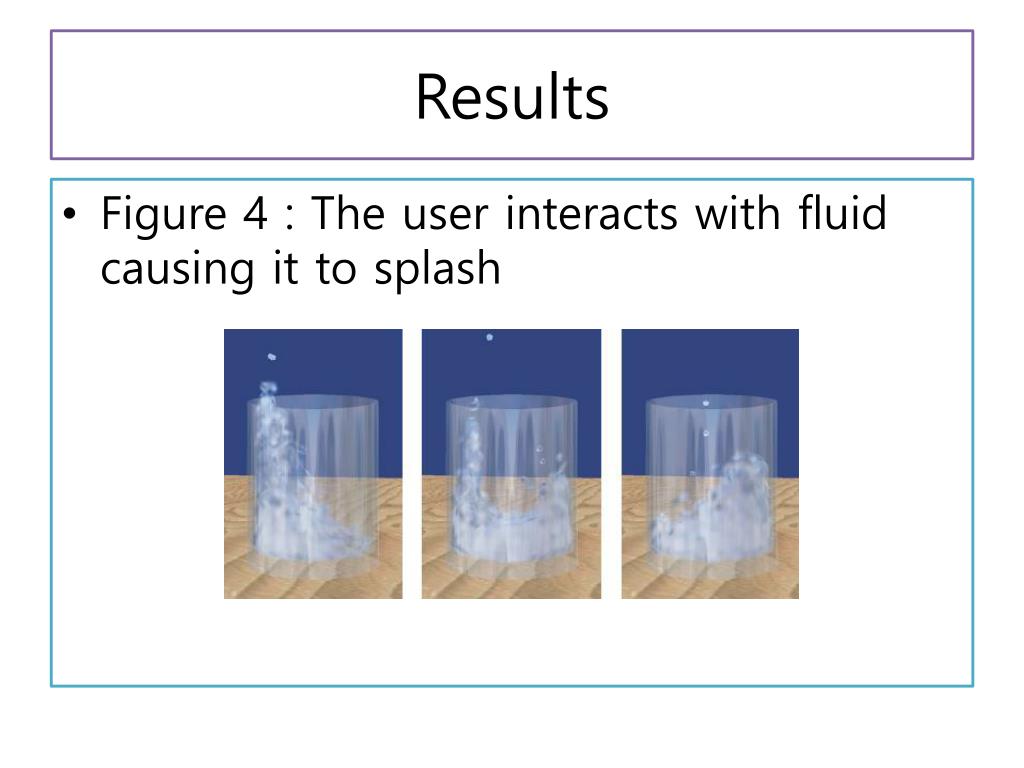 Results

• Figure 4 : The user interacts with fluid causing it to splash